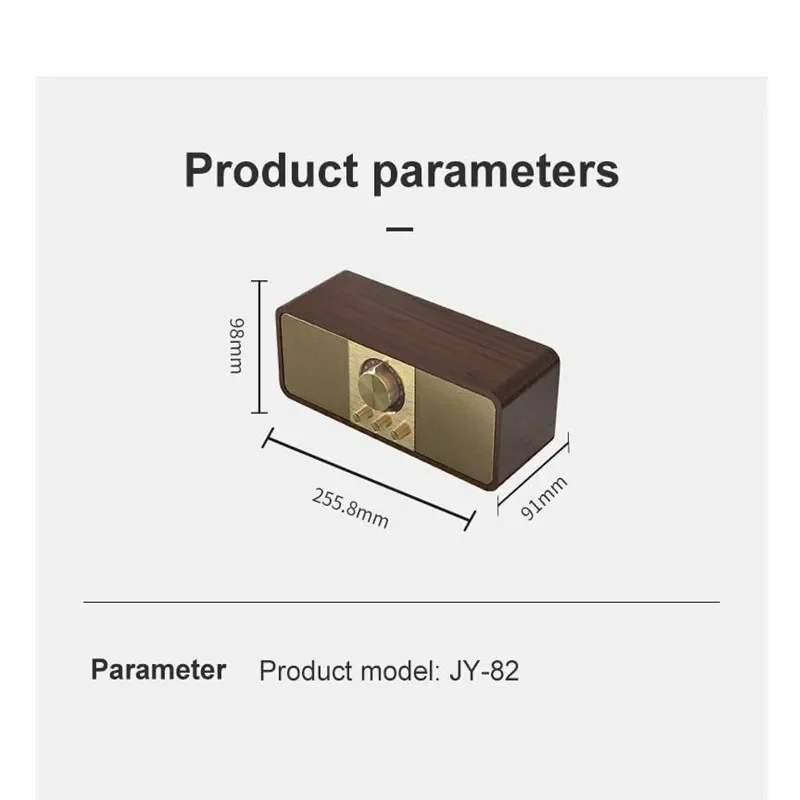 Product parameters

98mm

255.8mm

91mm

Parameter

Product model: JY-82